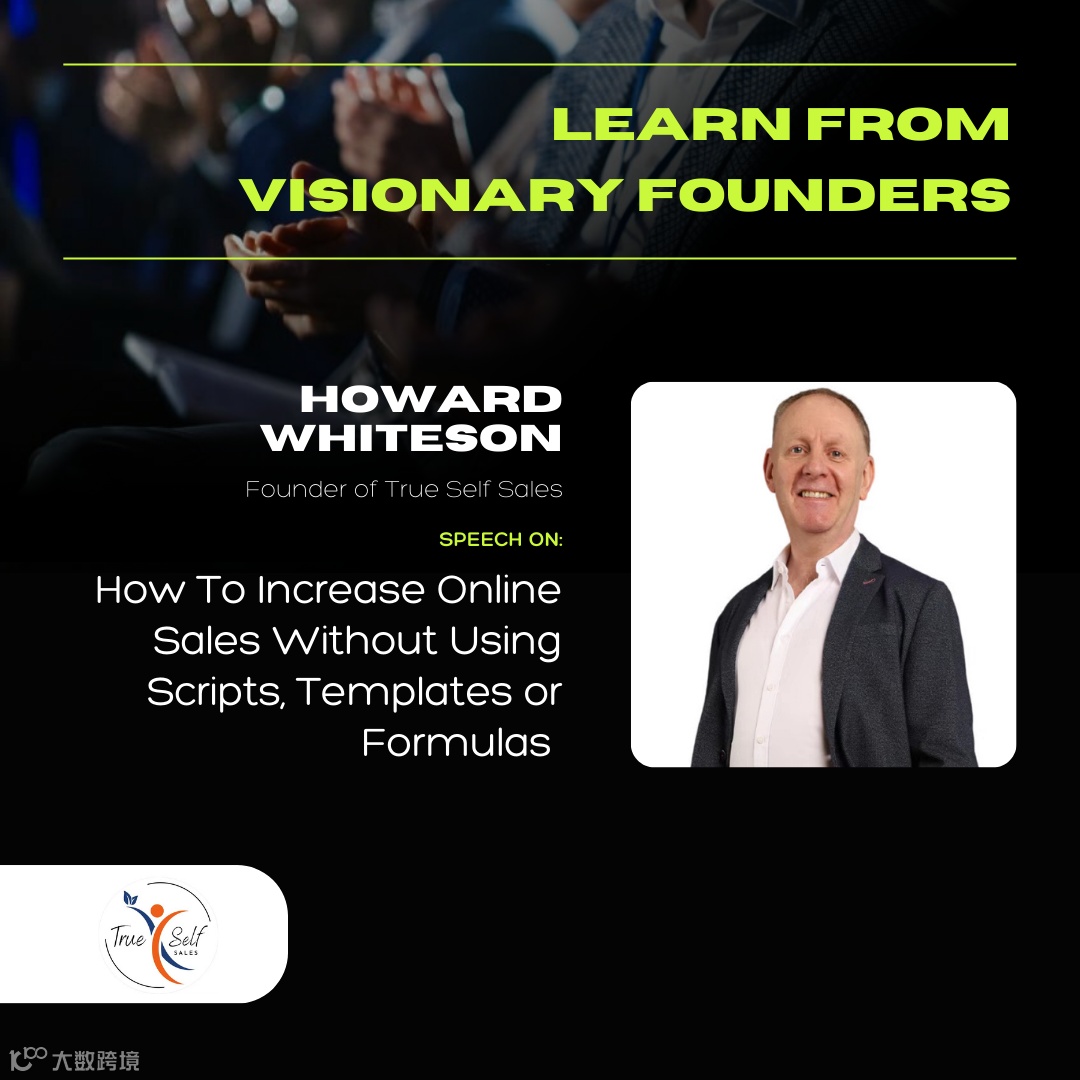 LEARN FROM VISIONARY FOUNDERS

HOWARD WHITESON

Founder of True Self Sales

SPEECH ON:

How To Increase Online Sales Without Using Scripts, Templates or Formulas

True Self SALES

大数跨境